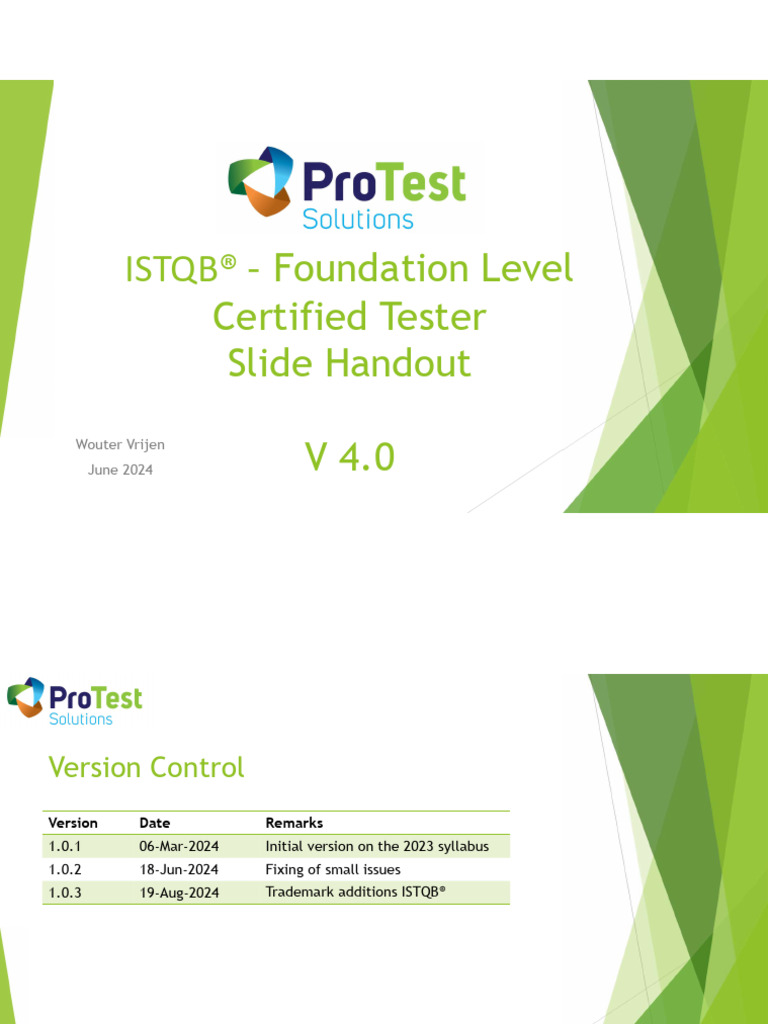 ProTest
Solutions

ISTQB® - Foundation Level
Certified Tester
Slide Handout

Wouter Vrijen
June 2024

V 4.0

ProTest
Solutions

Version Control

| Version | Date | Remarks |
|---|---|---|
| 1.0.1 | 06-Mar-2024 | Initial version on the 2023 syllabus |
| 1.0.2 | 18-Jun-2024 | Fixing of small issues |
| 1.0.3 | 19-Aug-2024 | Trademark additions ISTQB® |